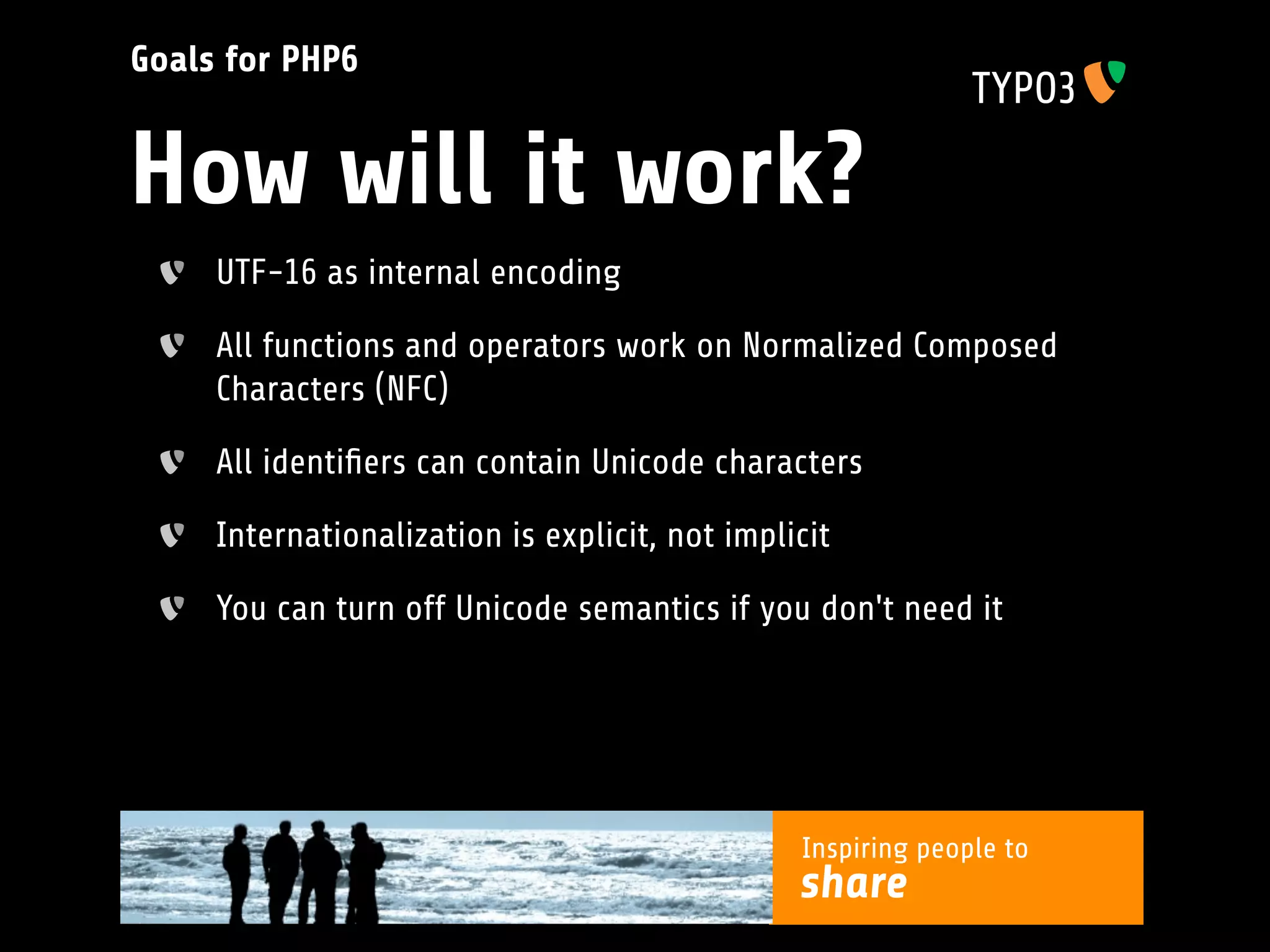 Goals for PHP6

TYPO3

How will it work?

UTF-16 as internal encoding

All functions and operators work on Normalized Composed Characters (NFC)

All identifiers can contain Unicode characters

Internationalization is explicit, not implicit

You can turn off Unicode semantics if you don't need it

Inspiring people to share